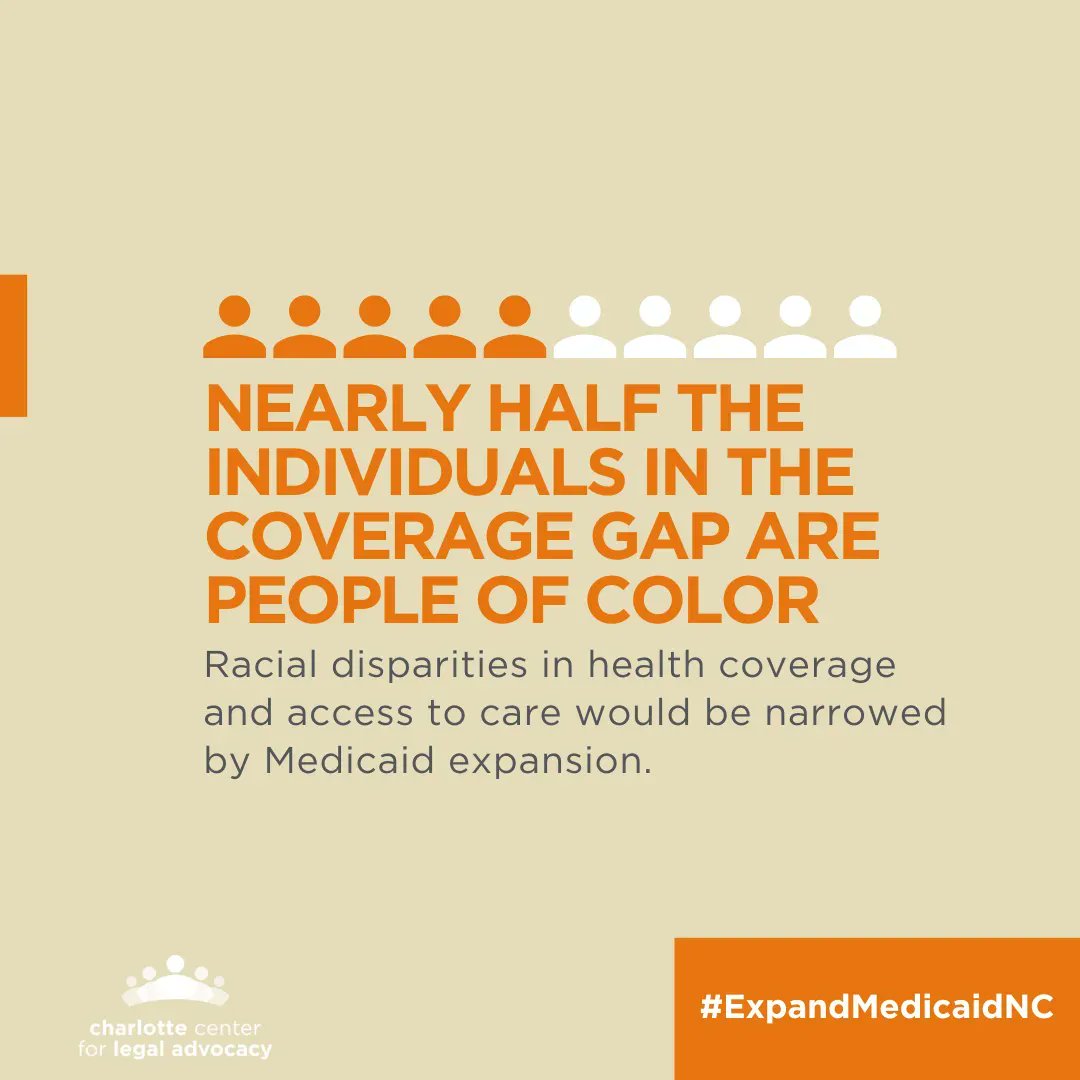 NEARLY HALF THE INDIVIDUALS IN THE COVERAGE GAP ARE PEOPLE OF COLOR

Racial disparities in health coverage and access to care would be narrowed by Medicaid expansion.

charlotte center for legal advocacy

#ExpandMedicaidNC